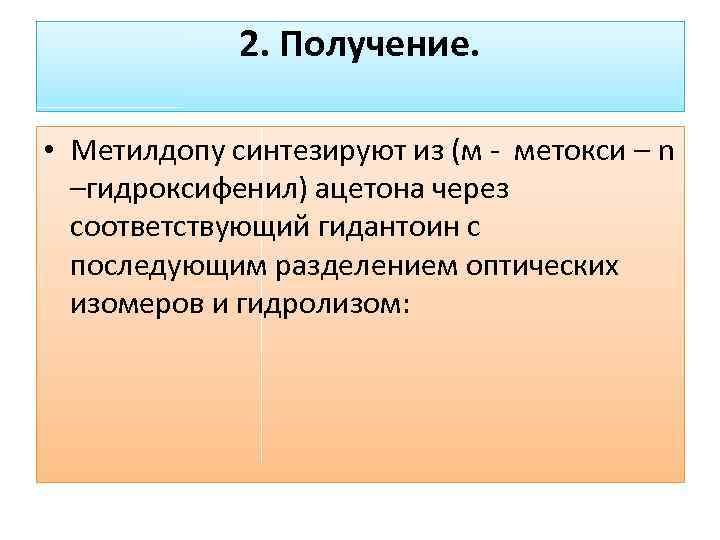 2. Получение.

• Метилдопу синтезируют из (м - метокси – n –гидроксифенил) ацетона через соответствующий гидантоин с последующим разделением оптических изомеров и гидролизом: